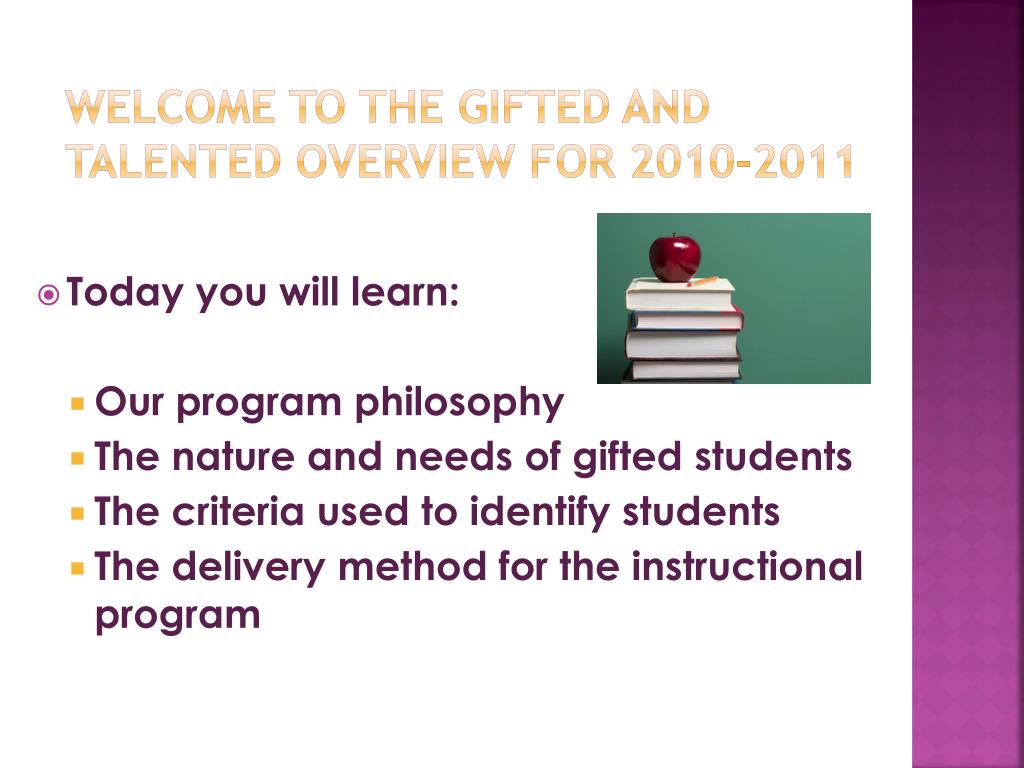 WELCOME TO THE GIFTED AND TALENTED OVERVIEW FOR 2010-2011

Today you will learn:

Our program philosophy
The nature and needs of gifted students
The criteria used to identify students
The delivery method for the instructional program